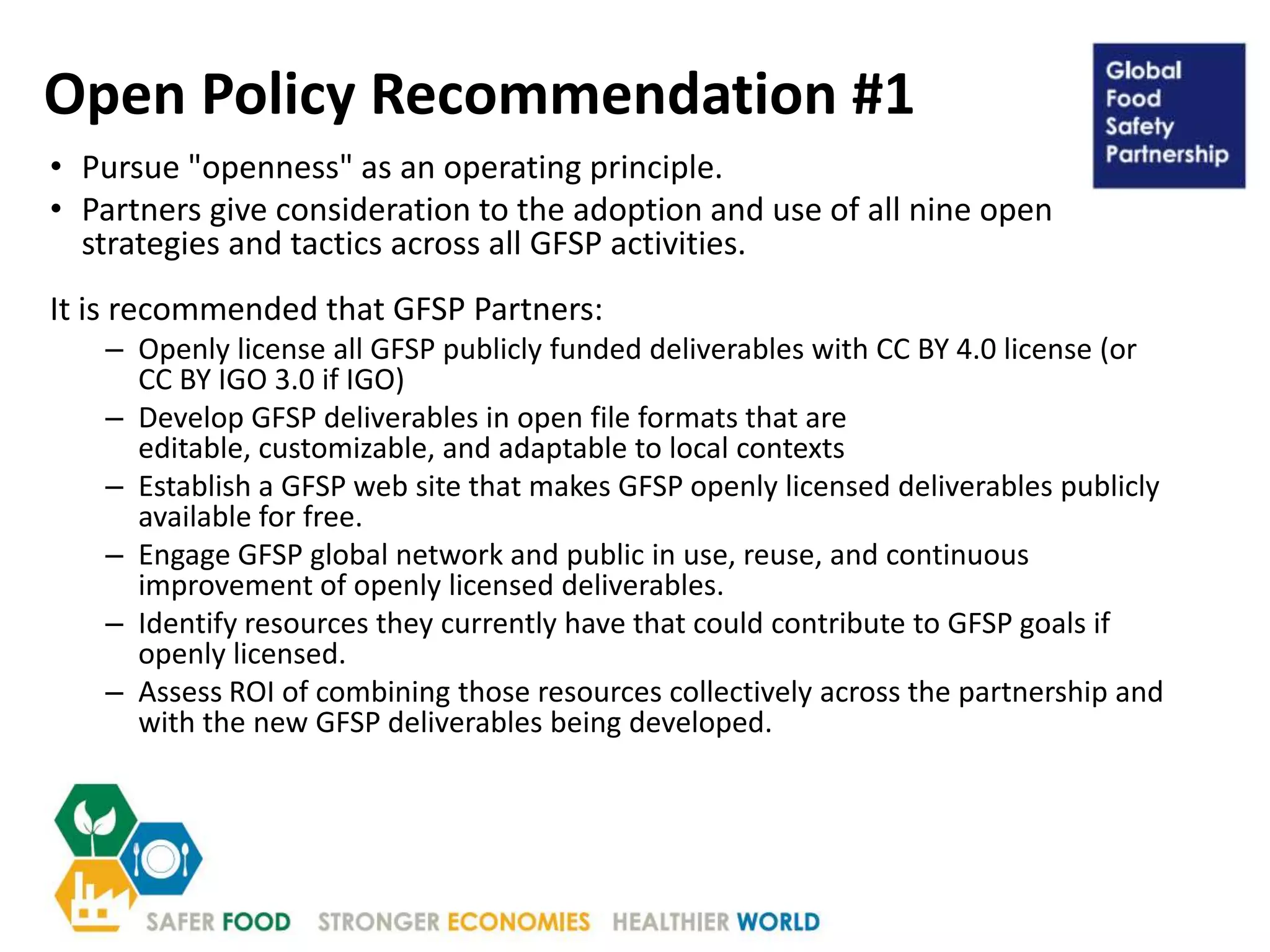 Open Policy Recommendation #1

Global Food Safety Partnership

• Pursue "openness" as an operating principle.
• Partners give consideration to the adoption and use of all nine open strategies and tactics across all GFSP activities.

It is recommended that GFSP Partners:
– Openly license all GFSP publicly funded deliverables with CC BY 4.0 license (or CC BY IGO 3.0 if IGO)
– Develop GFSP deliverables in open file formats that are editable, customizable, and adaptable to local contexts
– Establish a GFSP web site that makes GFSP openly licensed deliverables publicly available for free.
– Engage GFSP global network and public in use, reuse, and continuous improvement of openly licensed deliverables.
– Identify resources they currently have that could contribute to GFSP goals if openly licensed.
– Assess ROI of combining those resources collectively across the partnership and with the new GFSP deliverables being developed.

SAFER FOOD STRONGER ECONOMIES HEALTHIER WORLD